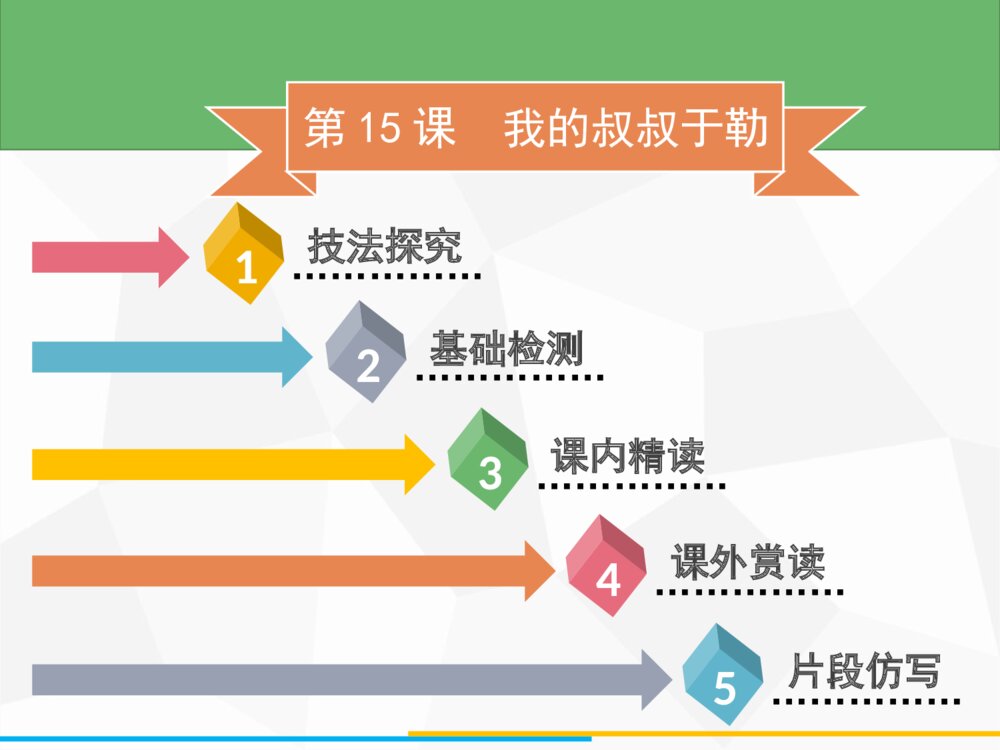 第 15 课　我的叔叔于勒

1 技法探究

2 基础检测

3 课内精读

4 课外赏读

5 片段仿写